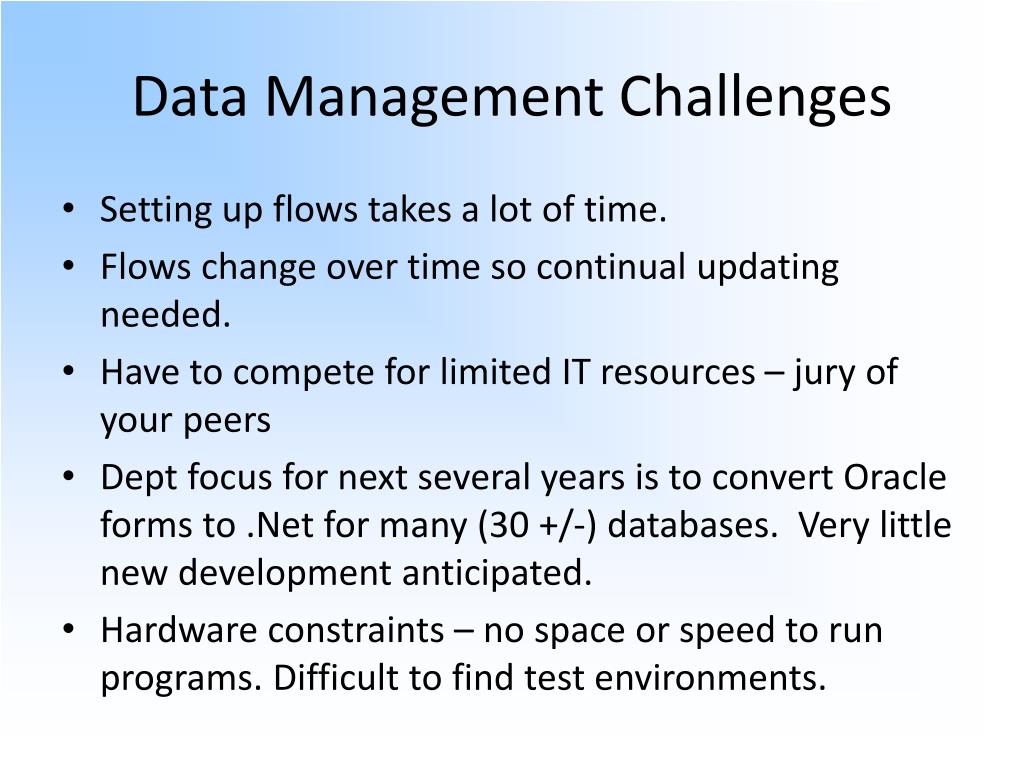 Data Management Challenges

• Setting up flows takes a lot of time.
• Flows change over time so continual updating needed.
• Have to compete for limited IT resources – jury of your peers
• Dept focus for next several years is to convert Oracle forms to .Net for many (30 +/-) databases.  Very little new development anticipated.
• Hardware constraints – no space or speed to run programs. Difficult to find test environments.